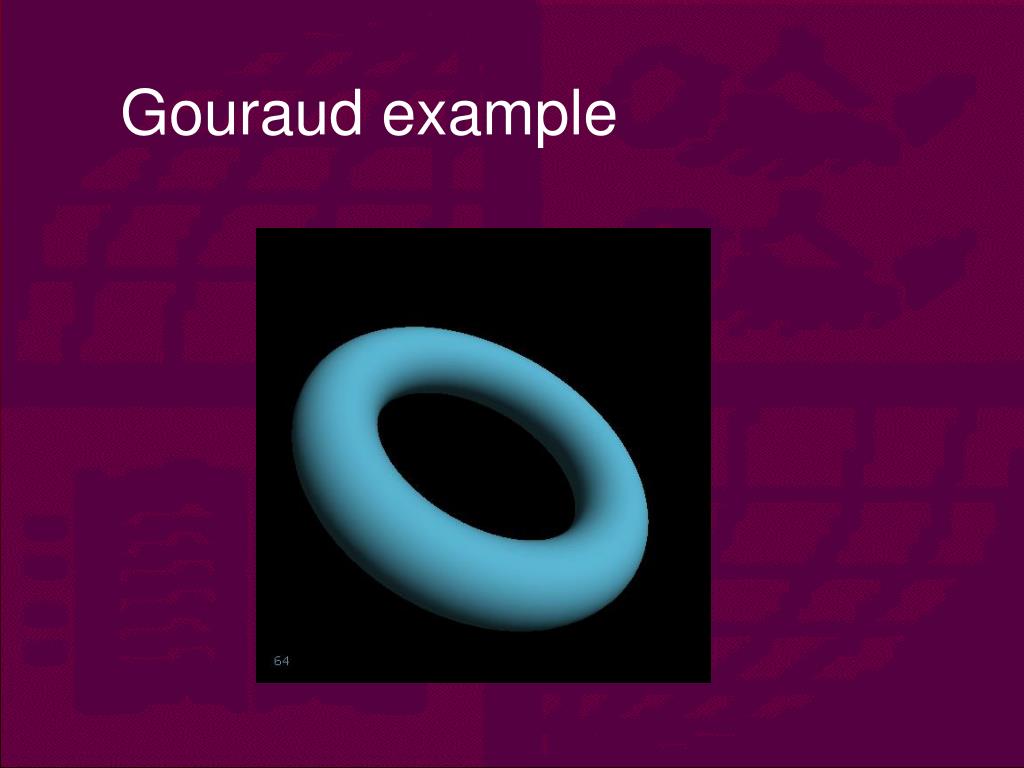 Gouraud example

64